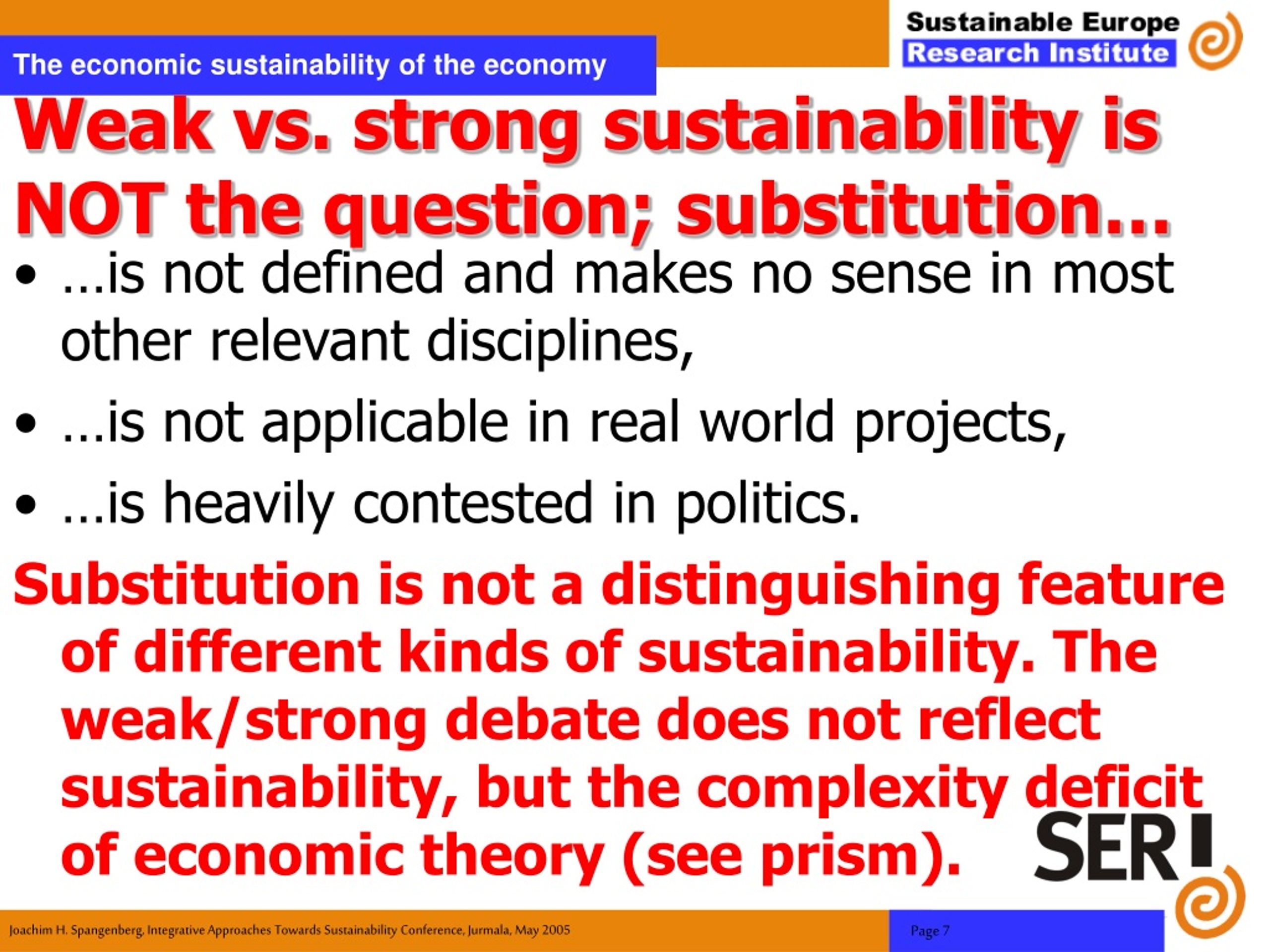 The economic sustainability of the economy

Sustainable Europe
Research Institute

Weak vs. strong sustainability is NOT the question; substitution…

• …is not defined and makes no sense in most other relevant disciplines,
• …is not applicable in real world projects,
• …is heavily contested in politics.

Substitution is not a distinguishing feature of different kinds of sustainability. The weak/strong debate does not reflect sustainability, but the complexity deficit of economic theory (see prism).

SERI

Joachim H. Spangenberg, Integrative Approaches Towards Sustainability Conference, Jurmala, May 2005

Page 7